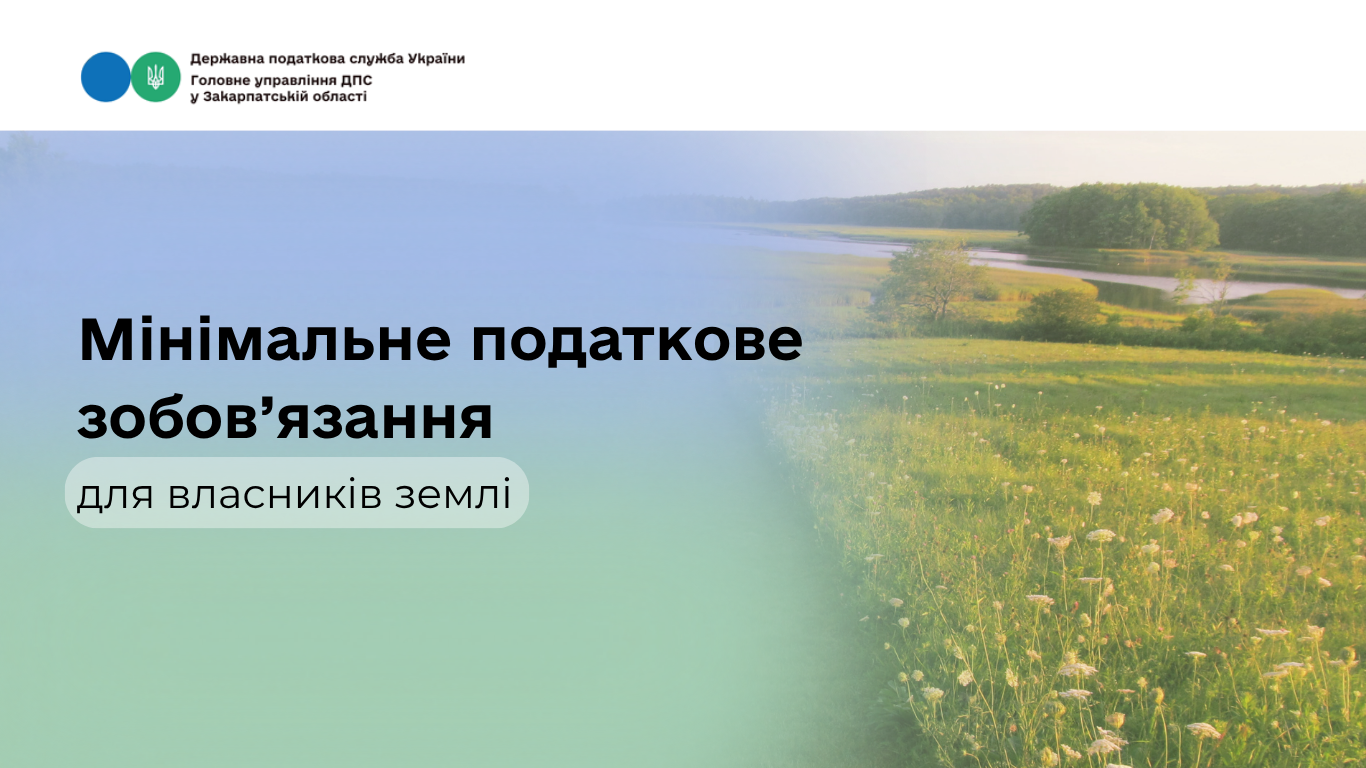 Державна податкова служба України
Головне управління ДПС у Закарпатській області

Мінімальне податкове зобов’язання

для власників землі